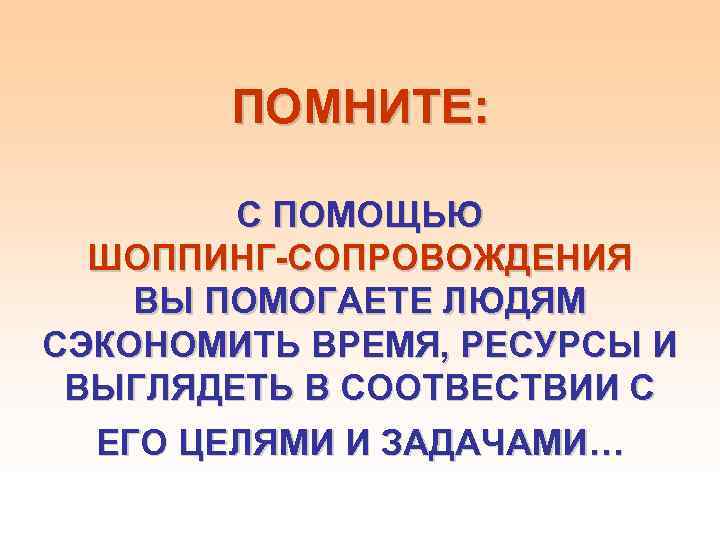 ПОМНИТЕ:

С ПОМОЩЬЮ ШОППИНГ-СОПРОВОЖДЕНИЯ ВЫ ПОМОГАЕТЕ ЛЮДЯМ СЭКОНОМИТЬ ВРЕМЯ, РЕСУРСЫ И ВЫГЛЯДЕТЬ В СООТВЕСТВИИ С ЕГО ЦЕЛЯМИ И ЗАДАЧАМИ…